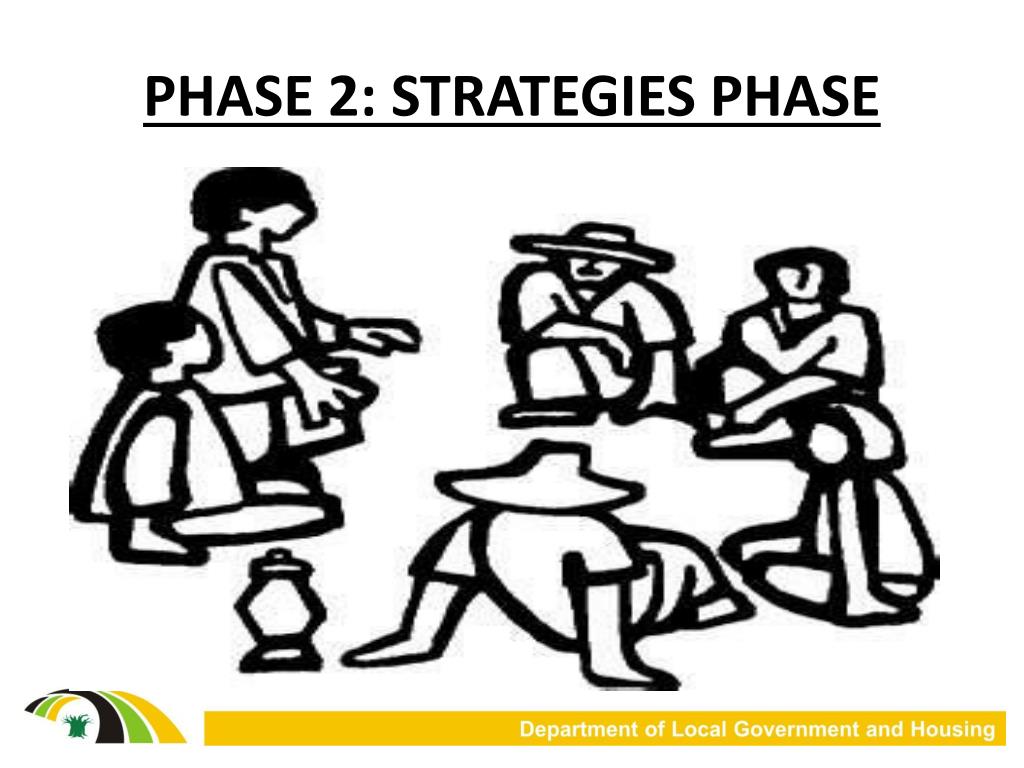 PHASE 2: STRATEGIES PHASE

Department of Local Government and Housing